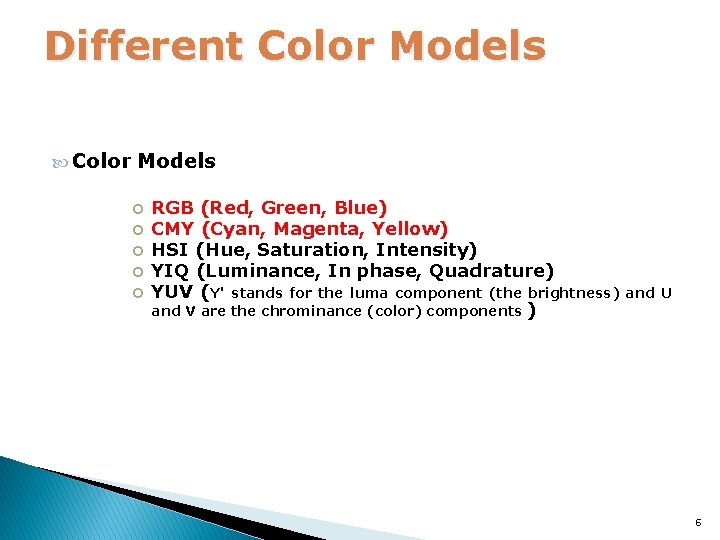 Different Color Models

Color Models

RGB (Red, Green, Blue)
CMY (Cyan, Magenta, Yellow)
HSI (Hue, Saturation, Intensity)
YIQ (Luminance, In phase, Quadrature)
YUV (Y' stands for the luma component (the brightness) and U and V are the chrominance (color) components )

6